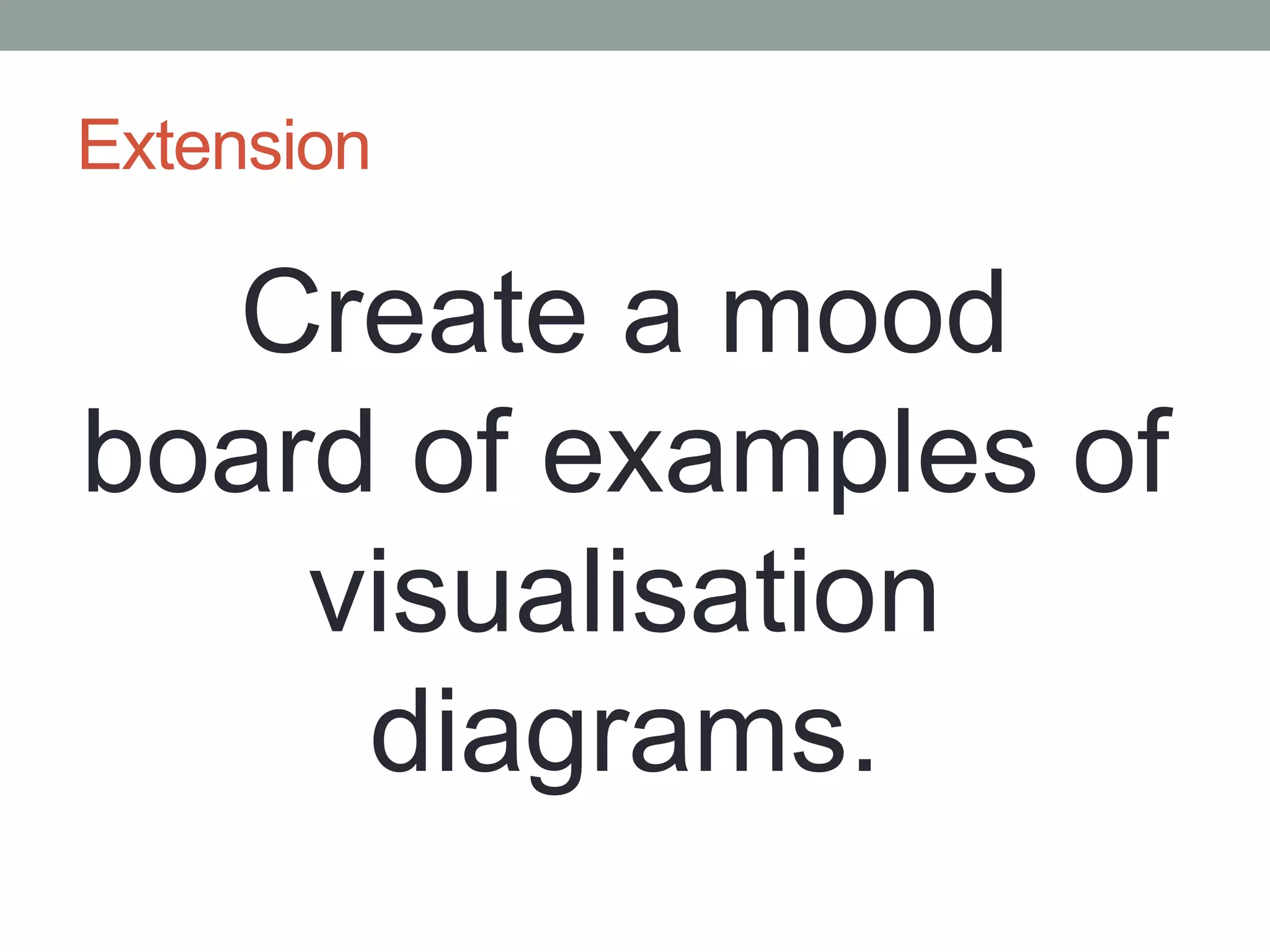 Extension

Create a mood board of examples of visualisation diagrams.